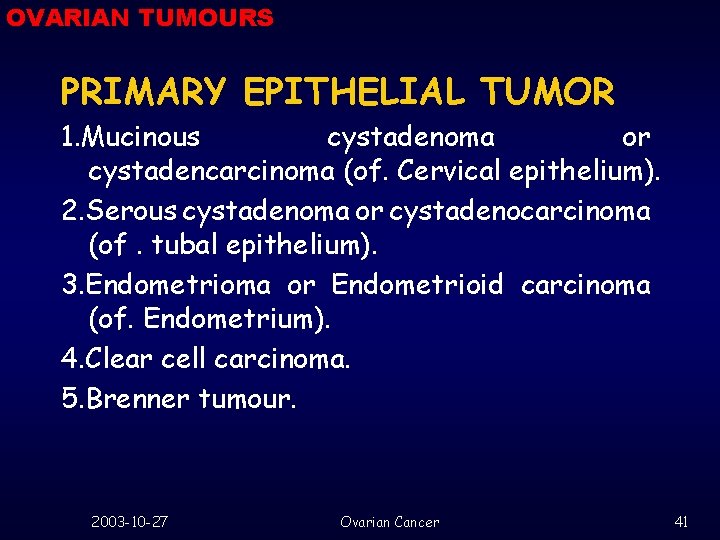 OVARIAN TUMOURS

PRIMARY EPITHELIAL TUMOR

1.Mucinous cystadenoma or cystadencarcinoma (of. Cervical epithelium).

2.Serous cystadenoma or cystadenocarcinoma (of . tubal epithelium).

3.Endometrioma or Endometrioid carcinoma (of. Endometrium).

4.Clear cell carcinoma.

5.Brenner tumour.

2003-10-27

Ovarian Cancer

41